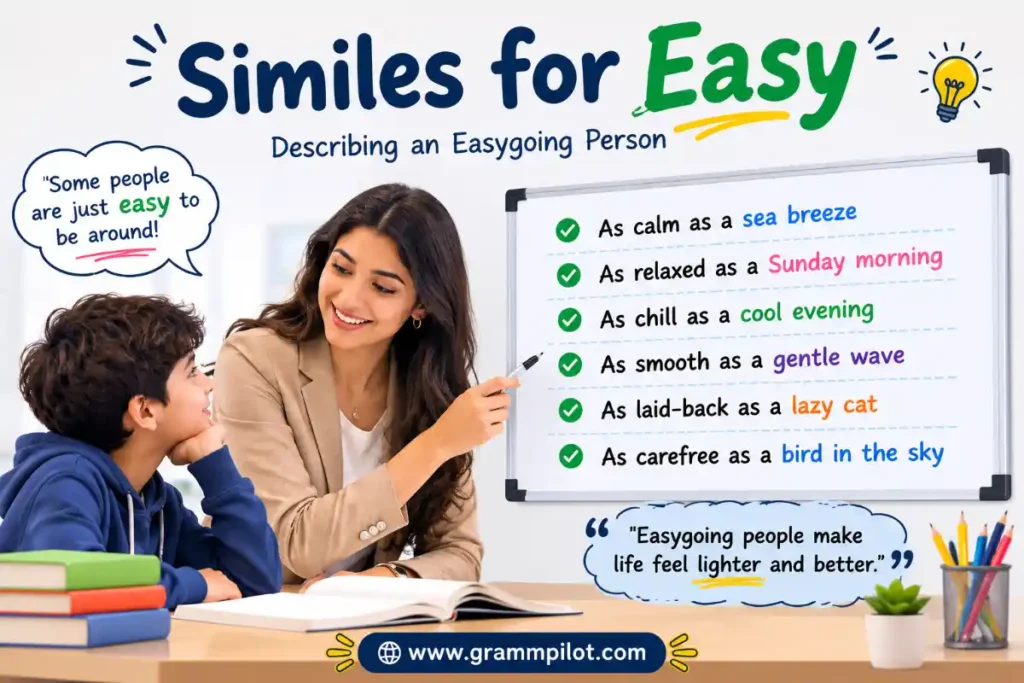 Similes for Easy

Describing an Easygoing Person

"Some people are just easy to be around!

As calm as a sea breeze
As relaxed as a Sunday morning
As chill as a cool evening
As smooth as a gentle wave
As laid-back as a lazy cat
As carefree as a bird in the sky

"Easygoing people make life feel lighter and better."

www.grammpilot.com